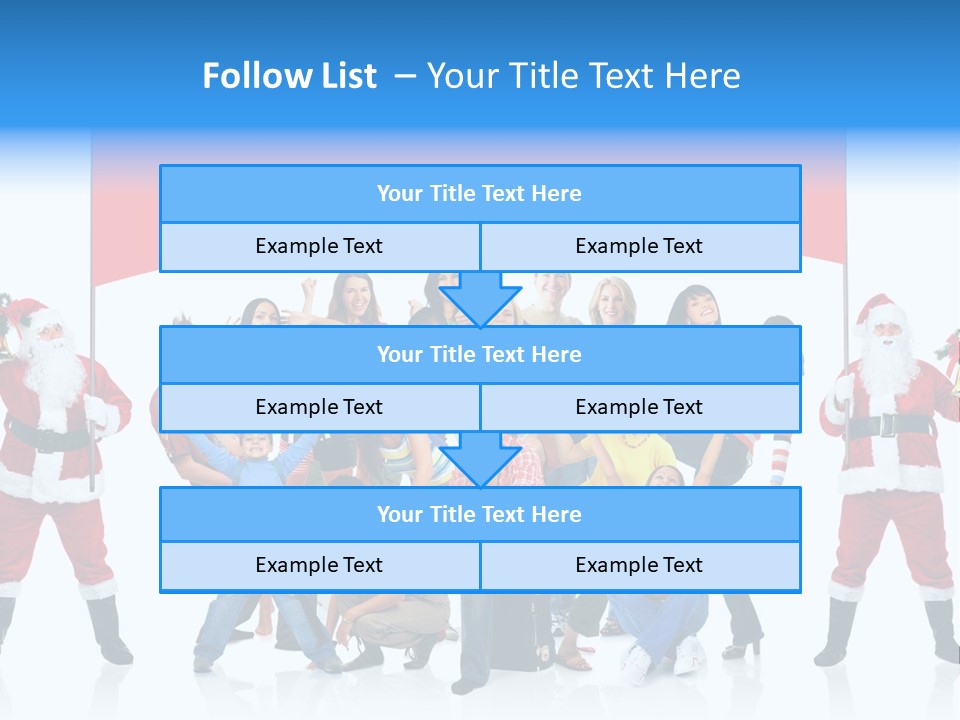 Follow List – Your Title Text Here

Your Title Text Here

Example Text

Example Text

Your Title Text Here

Example Text

Example Text

Your Title Text Here

Example Text

Example Text